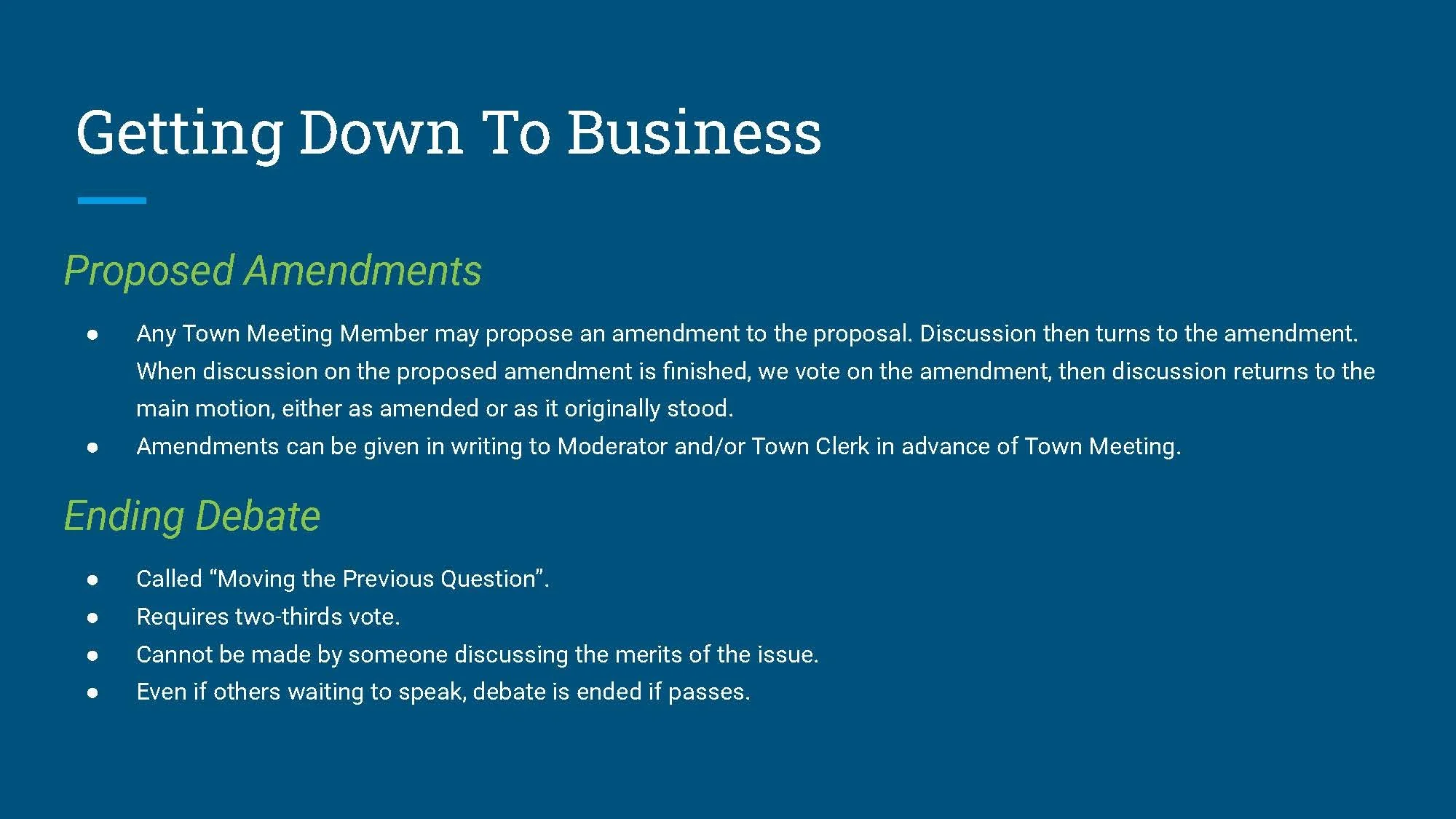 Getting Down To Business

Proposed Amendments

● Any Town Meeting Member may propose an amendment to the proposal. Discussion then turns to the amendment. When discussion on the proposed amendment is finished, we vote on the amendment, then discussion returns to the main motion, either as amended or as it originally stood.
● Amendments can be given in writing to Moderator and/or Town Clerk in advance of Town Meeting.

Ending Debate

● Called “Moving the Previous Question”.
● Requires two-thirds vote.
● Cannot be made by someone discussing the merits of the issue.
● Even if others waiting to speak, debate is ended if passes.